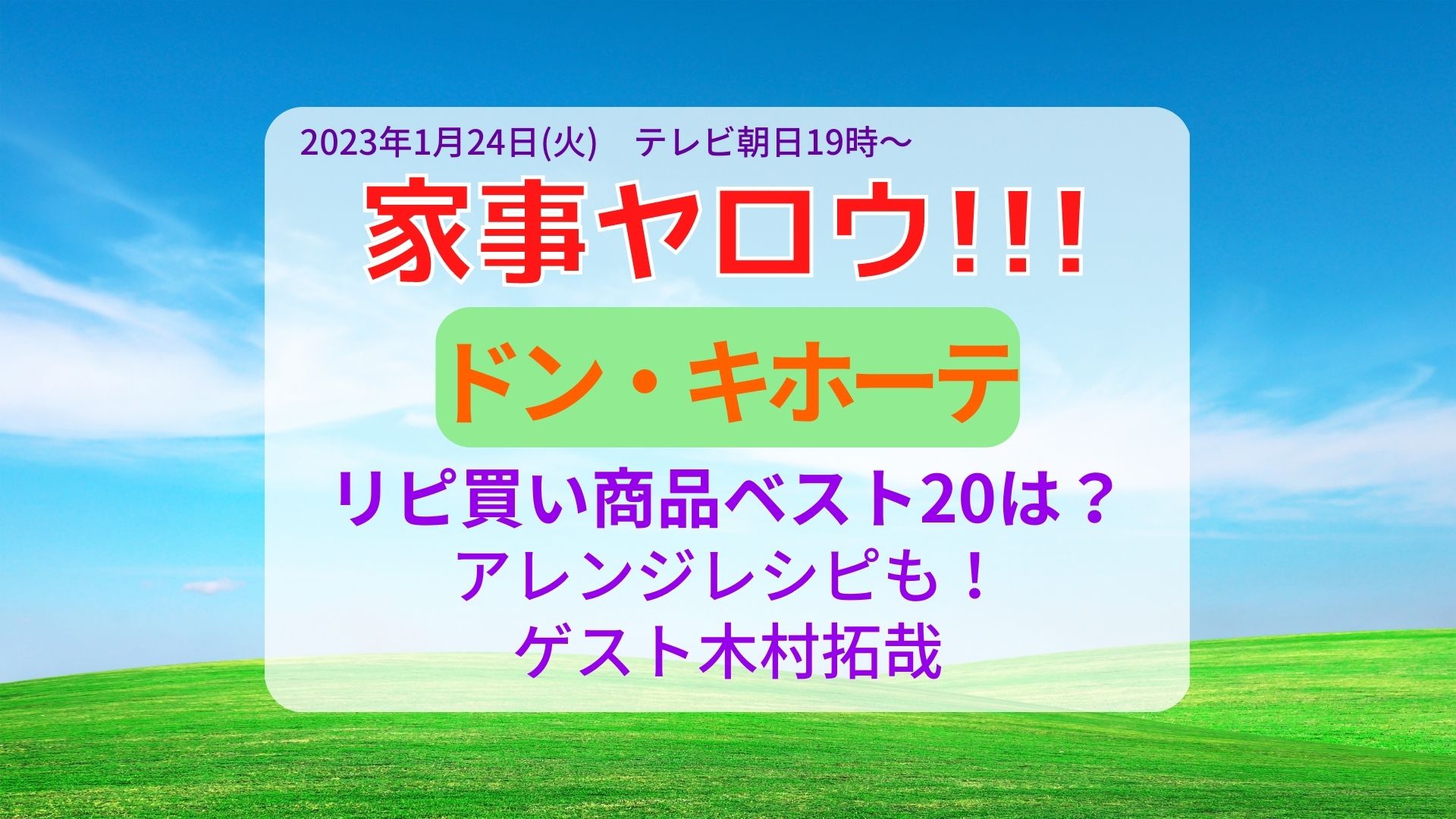 2023年1月24日(火)　テレビ朝日19時〜

家事ヤロウ!!!

ドン・キホーテ

リピ買い商品ベスト20は？
アレンジレシピも！
ゲスト木村拓哉